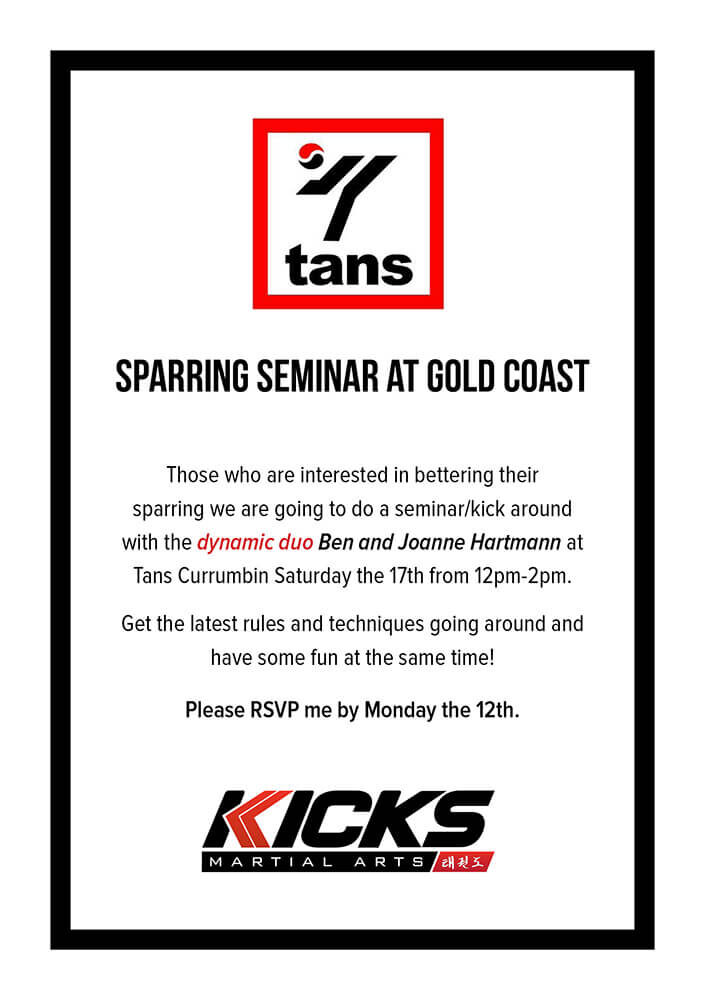 tans

SPARRING SEMINAR AT GOLD COAST

Those who are interested in bettering their sparring we are going to do a seminar/kick around with the dynamic duo Ben and Joanne Hartmann at Tans Currumbin Saturday the 17th from 12pm-2pm.

Get the latest rules and techniques going around and have some fun at the same time!

Please RSVP me by Monday the 12th.

KICKS
MARTIAL ARTS 태권도